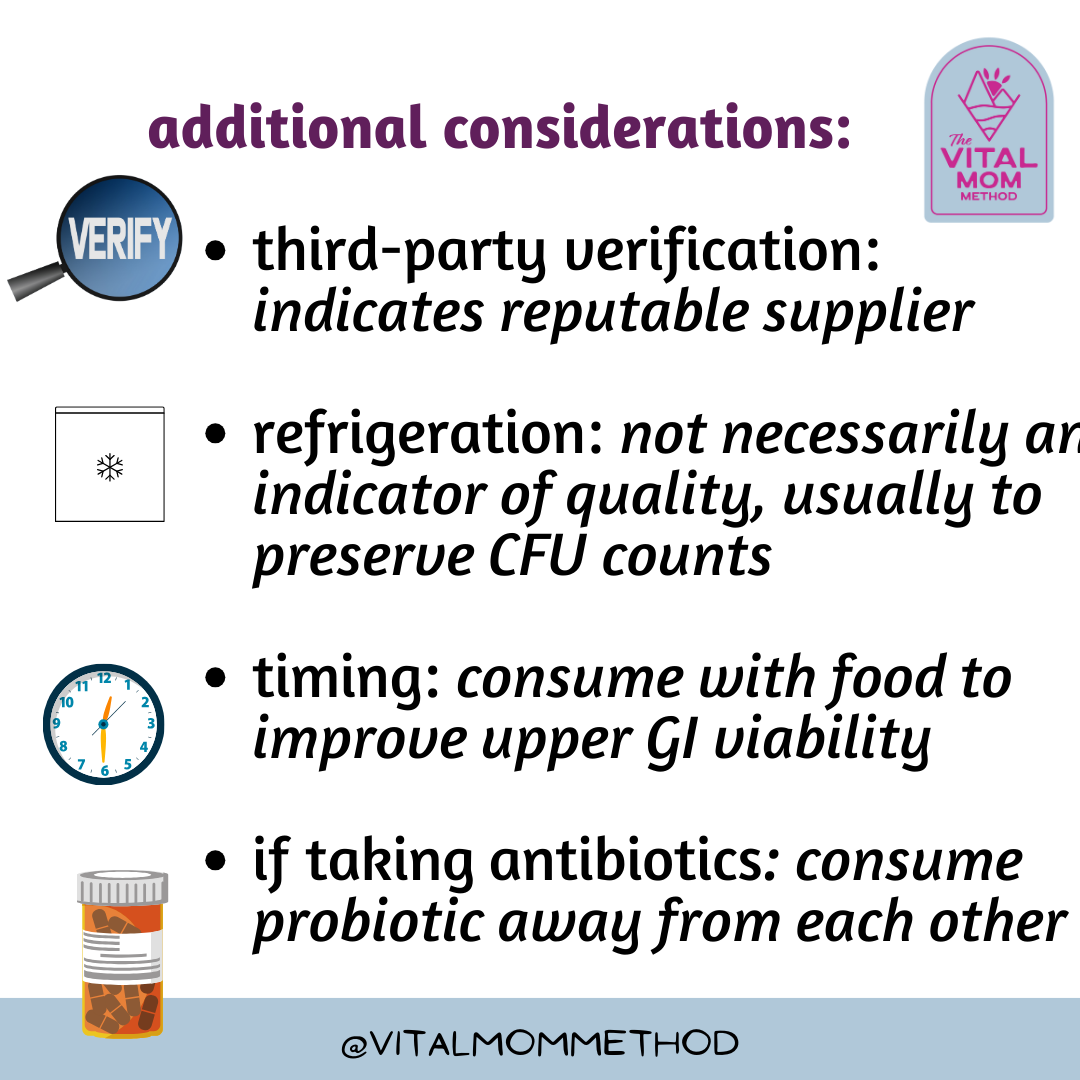 additional considerations:

The VITAL MOM METHOD

VERIFY

• third-party verification: indicates reputable supplier

• refrigeration: not necessarily an indicator of quality, usually to preserve CFU counts

12 1 2 3 4 5 6 7 8 9 10 11

• timing: consume with food to improve upper GI viability

• if taking antibiotics: consume probiotic away from each other

@VITALMOMMETHOD